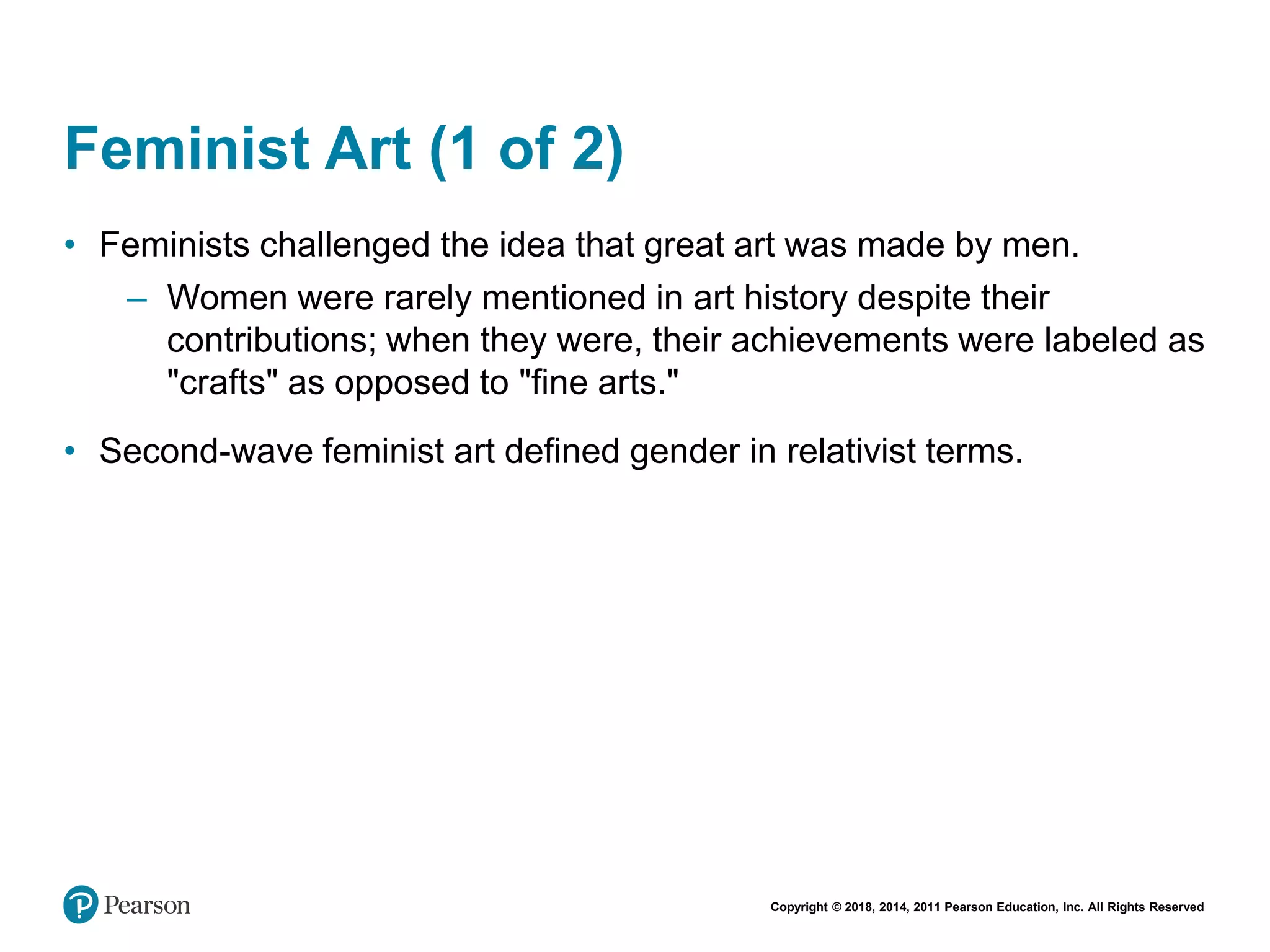 Feminist Art (1 of 2)

• Feminists challenged the idea that great art was made by men.
– Women were rarely mentioned in art history despite their contributions; when they were, their achievements were labeled as "crafts" as opposed to "fine arts."

• Second-wave feminist art defined gender in relativist terms.

Pearson

Copyright © 2018, 2014, 2011 Pearson Education, Inc. All Rights Reserved